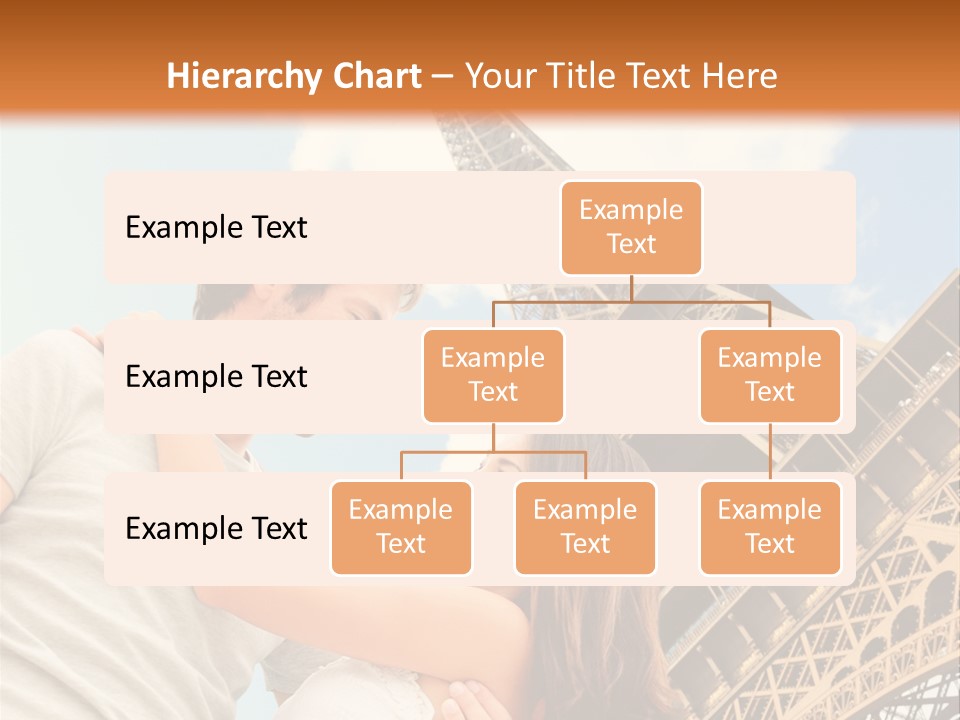 Hierarchy Chart – Your Title Text Here

Example Text

Example Text

Example Text

Example Text

Example Text

Example Text

Example Text

Example Text

Example Text